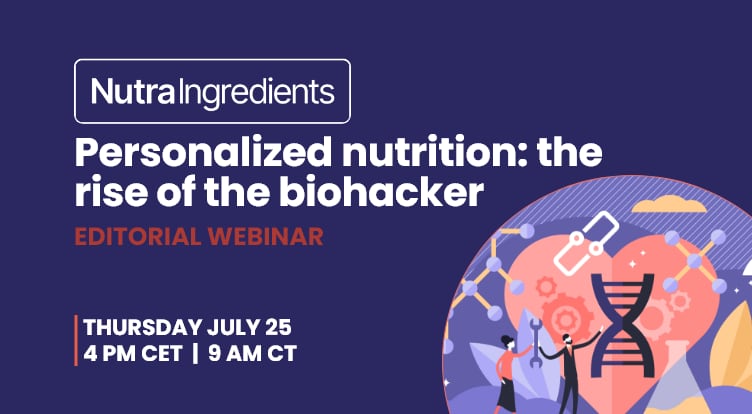 NutraIngredients

Personalized nutrition: the rise of the biohacker

EDITORIAL WEBINAR

THURSDAY JULY 25
4 PM CET | 9 AM CT